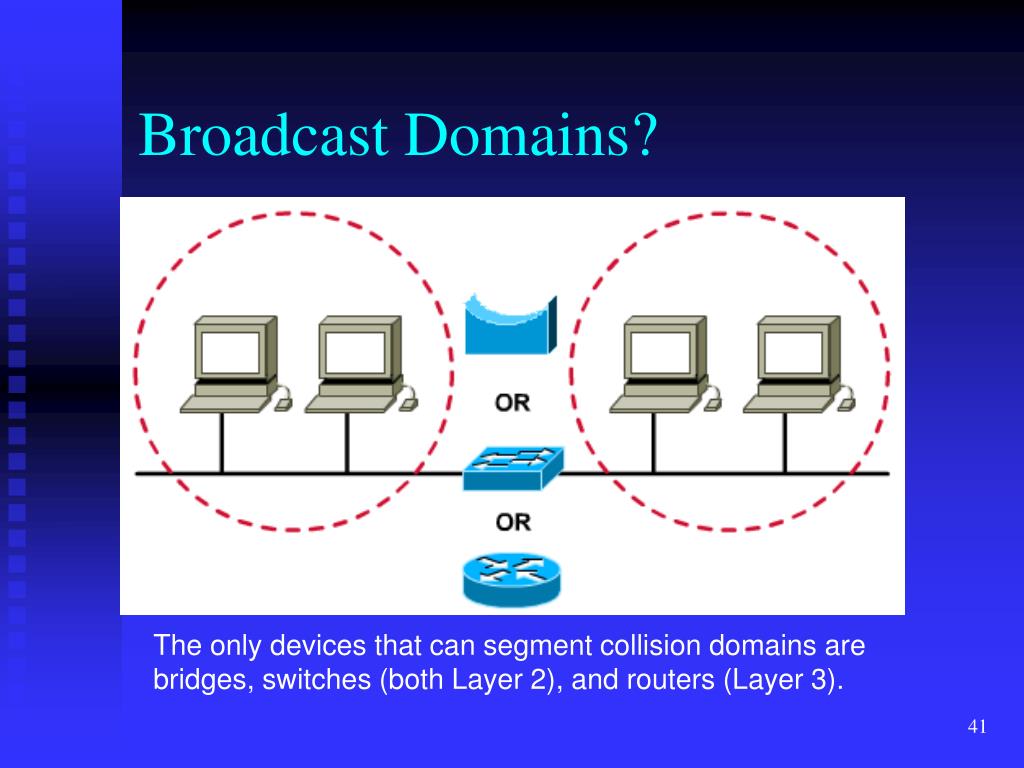 Broadcast Domains?

OR

OR

The only devices that can segment collision domains are bridges, switches (both Layer 2), and routers (Layer 3).

41